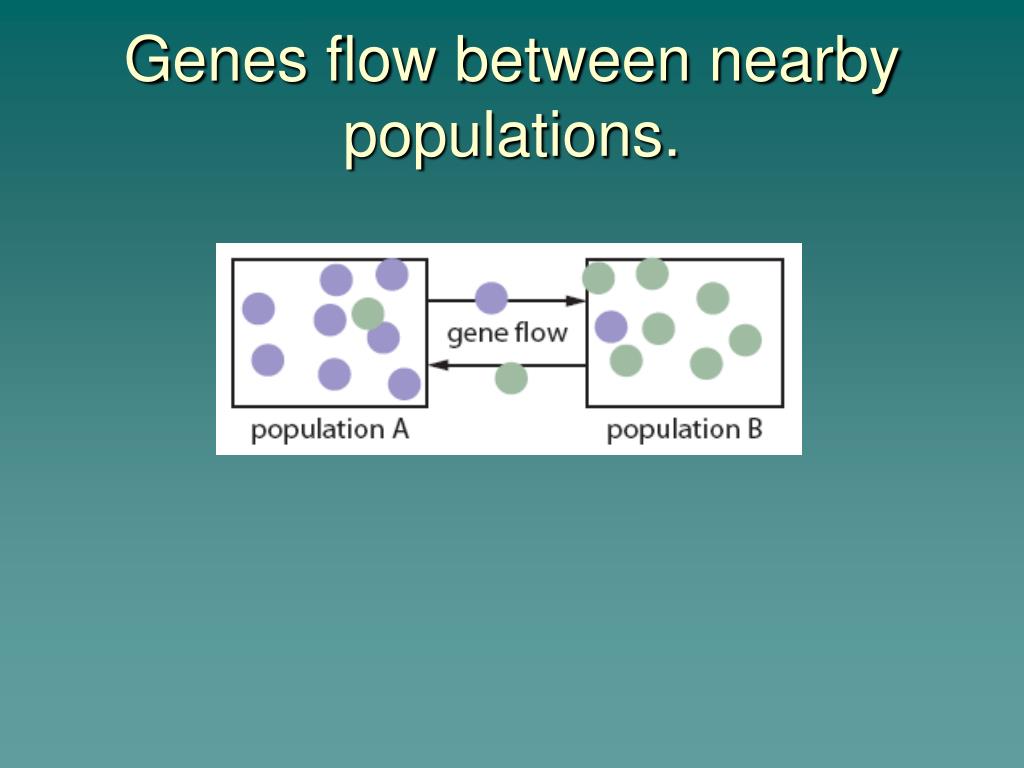 Genes flow between nearby populations.

gene flow

population A

population B